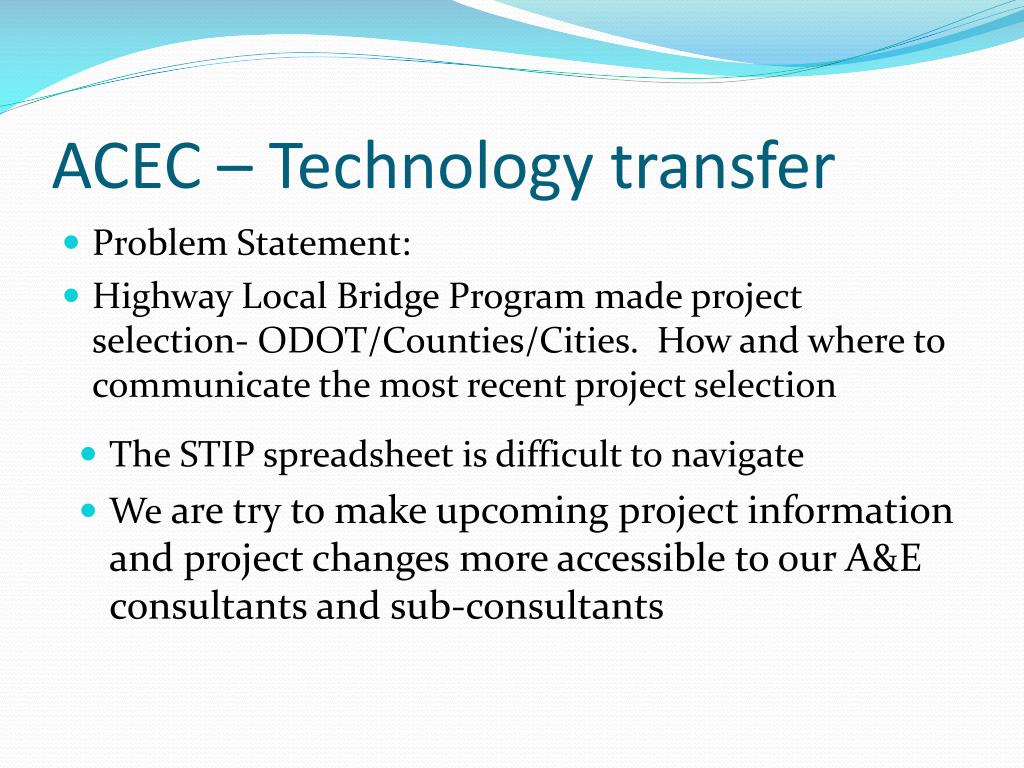 ACEC – Technology transfer

Problem Statement:

Highway Local Bridge Program made project selection- ODOT/Counties/Cities. How and where to communicate the most recent project selection

The STIP spreadsheet is difficult to navigate

We are try to make upcoming project information and project changes more accessible to our A&E consultants and sub-consultants